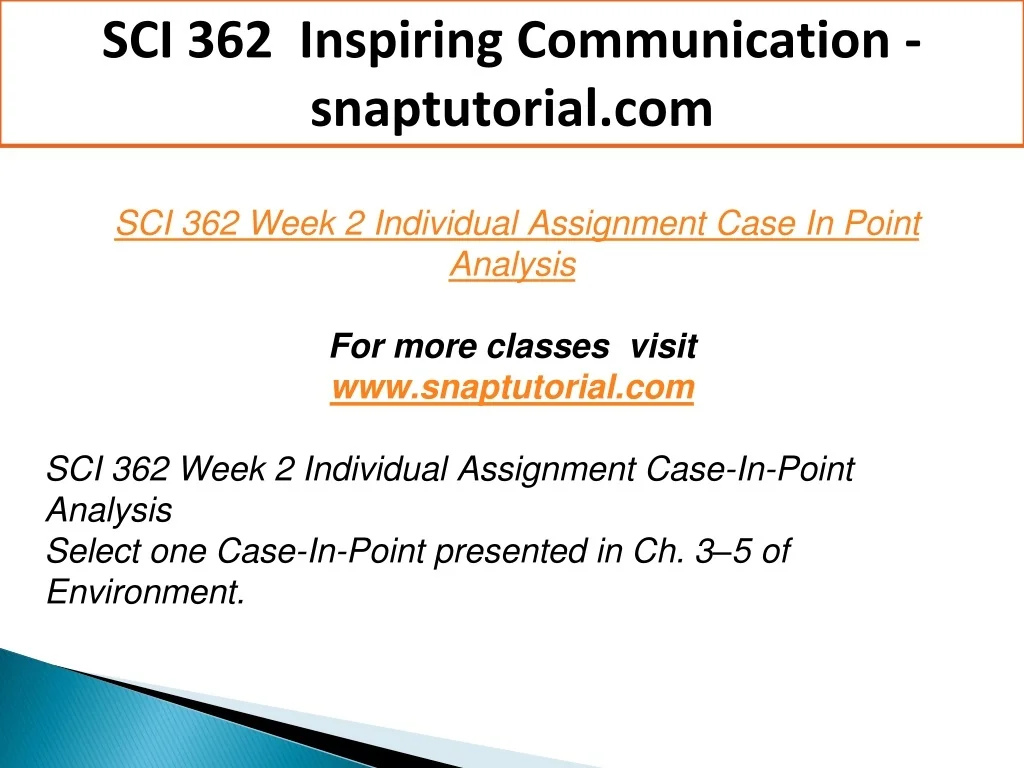 SCI 362 Inspiring Communication - snaptutorial.com

SCI 362 Week 2 Individual Assignment Case In Point Analysis

For more classes visit
www.snaptutorial.com

SCI 362 Week 2 Individual Assignment Case-In-Point Analysis
Select one Case-In-Point presented in Ch. 3–5 of Environment.